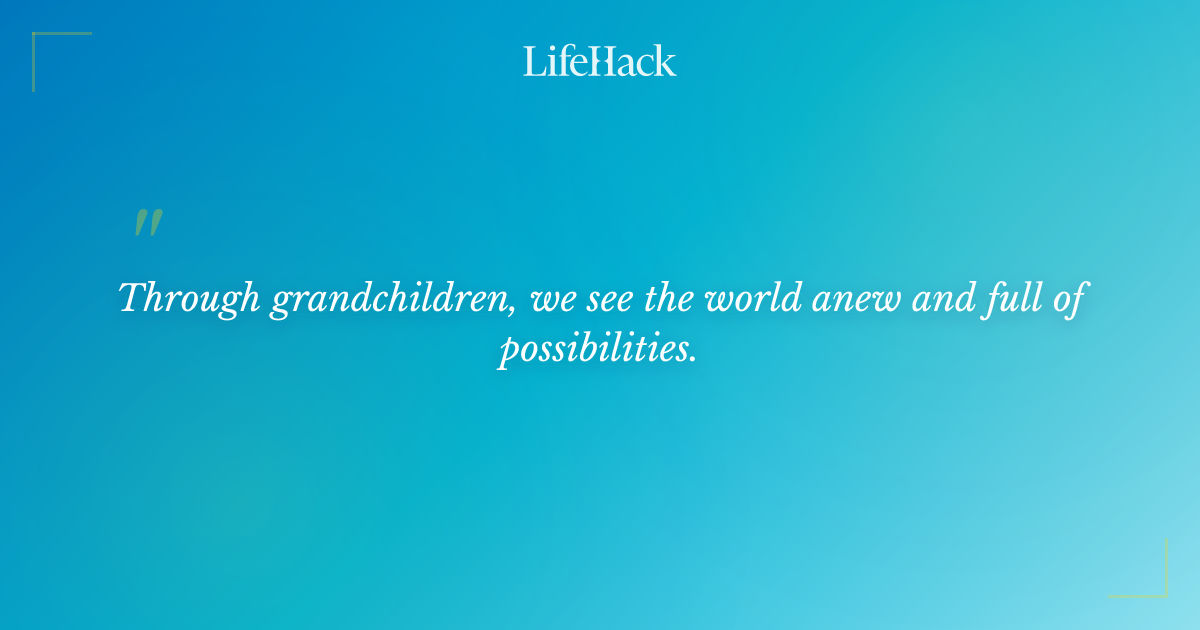 LifeHack

"

Through grandchildren, we see the world anew and full of possibilities.